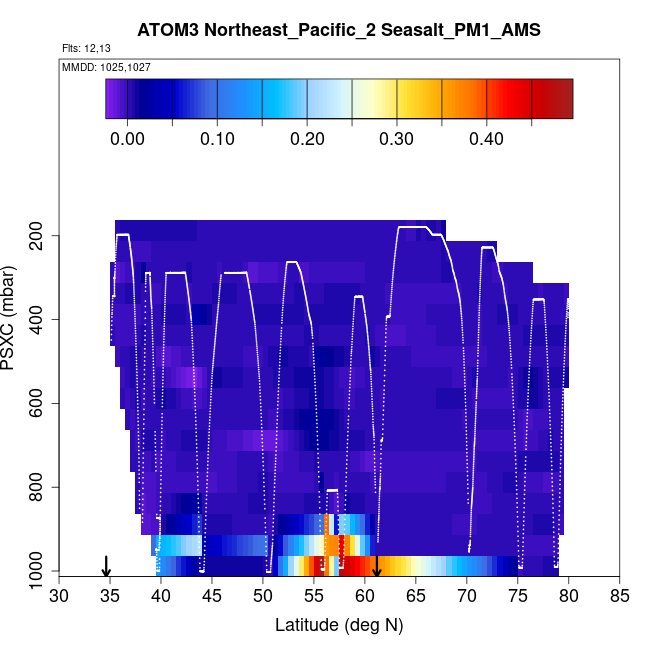 ATOM3 Northeast_Pacific_2 Seasalt_PM1_AMS

Flts: 12,13

MMDD: 1025,1027

0.00 0.10 0.20 0.30 0.40

PSXC (mbar)

200
400
600
800
1000

30 35 40 45 50 55 60 65 70 75 80 85

Latitude (deg N)